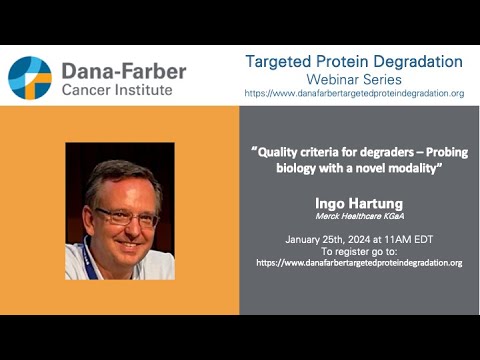 Dana-Farber
Cancer Institute

Targeted Protein Degradation
Webinar Series
https://www.danafarbertargetedproteindegradation.org

"Quality criteria for degraders – Probing biology with a novel modality"

Ingo Hartung
Merck Healthcare KGaA

January 25th, 2024 at 11AM EDT
To register go to:
https://www.danafarbertargetedproteindegradation.org